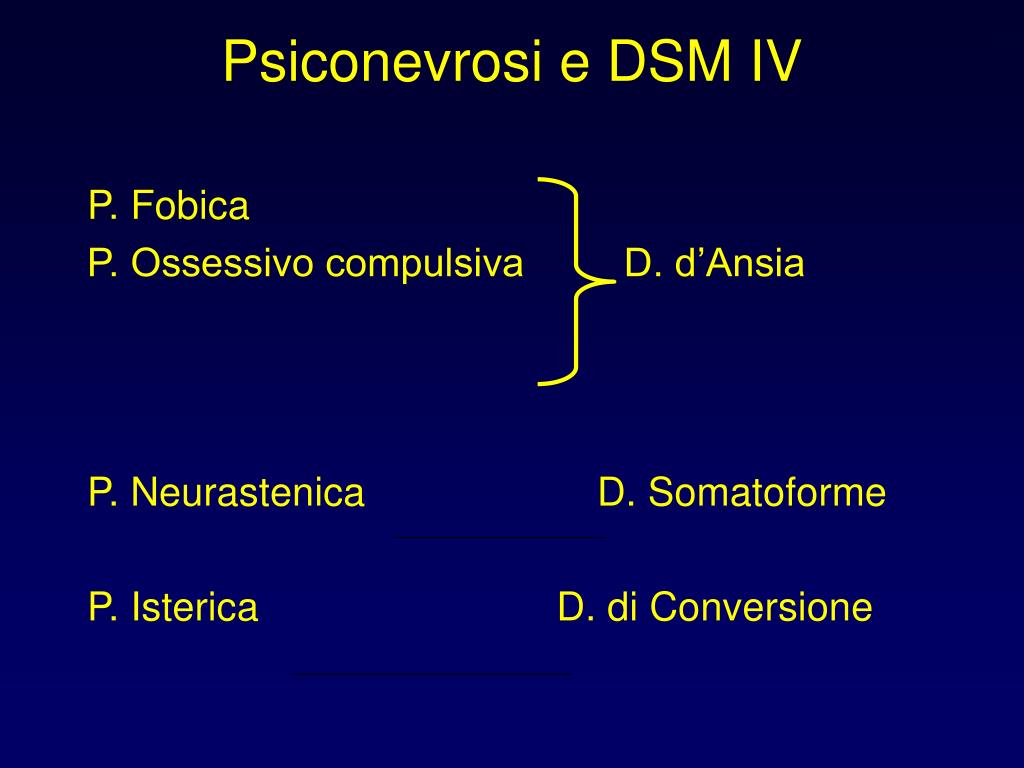 Psiconevrosi e DSM IV

P. Fobica
P. Ossessivo compulsiva D. d’Ansia

P. Neurastenica D. Somatoforme

P. Isterica D. di Conversione